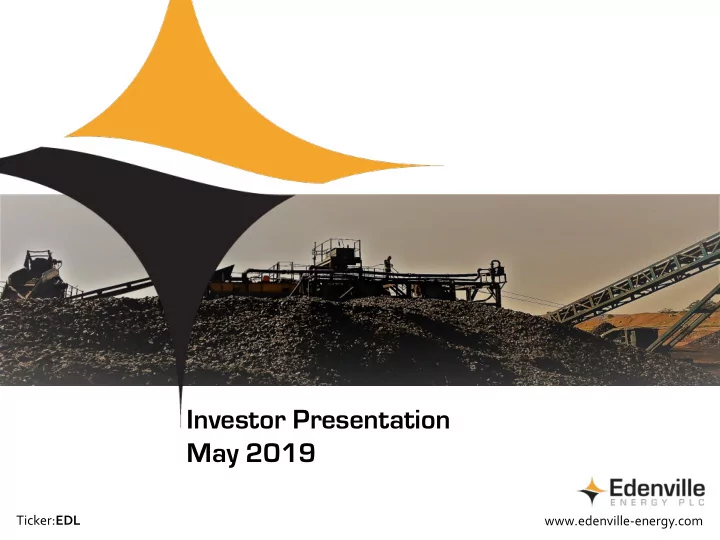 Investor Presentation
May 2019

Edenville
ENERGY PLC

Ticker:EDL

www.edenville-energy.com